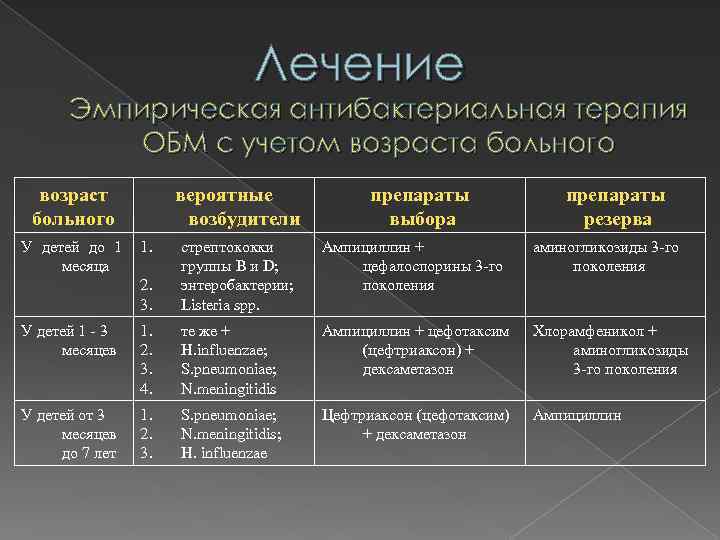 Лечение
Эмпирическая антибактериальная терапия ОБМ с учетом возраста больного

| возраст больного | вероятные возбудители | препараты выбора | препараты резерва |
|---|---|---|---|
| У детей до 1 месяца | 1. стрептококки группы B и D; 2. энтеробактерии; 3. Listeria spp. | Ампициллин + цефалоспорины 3-го поколения | аминогликозиды 3-го поколения |
| У детей 1 - 3 месяцев | 1. те же + 2. H.influenzae; 3. S.pneumoniae; 4. N.meningitidis | Ампициллин + цефотаксим (цефтриаксон) + дексаметазон | Хлорамфеникол + аминогликозиды 3-го поколения |
| У детей от 3 месяцев до 7 лет | 1. S.pneumoniae; 2. N.meningitidis; 3. H. influenzae | Цефтриаксон (цефотаксим) + дексаметазон | Ампициллин |